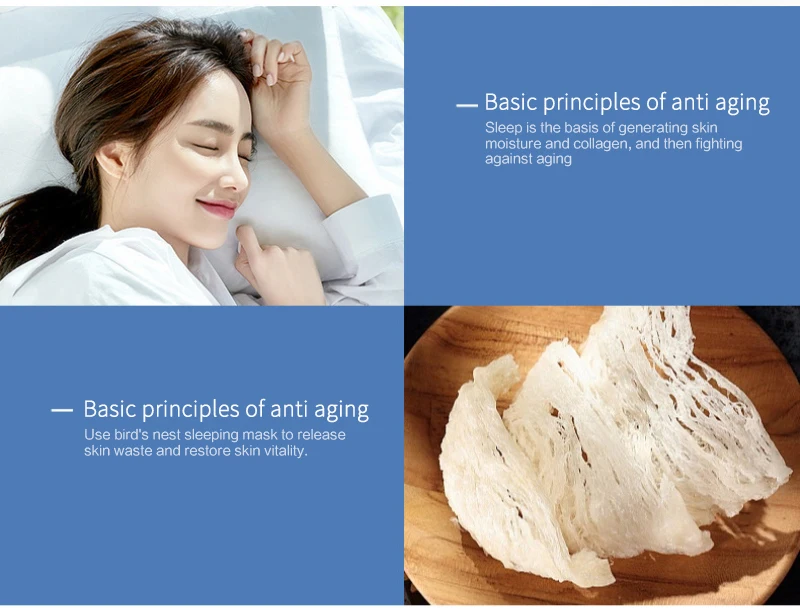 — Basic principles of anti aging
Sleep is the basis of generating skin moisture and collagen, and then fighting against aging

— Basic principles of anti aging
Use bird's nest sleeping mask to release skin waste and restore skin vitality.